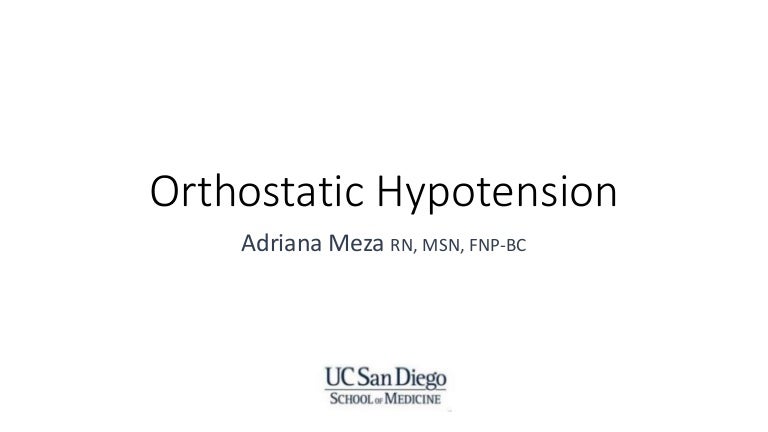 Orthostatic Hypotension

Adriana Meza RN, MSN, FNP-BC

UC San Diego
SCHOOL OF MEDICINE